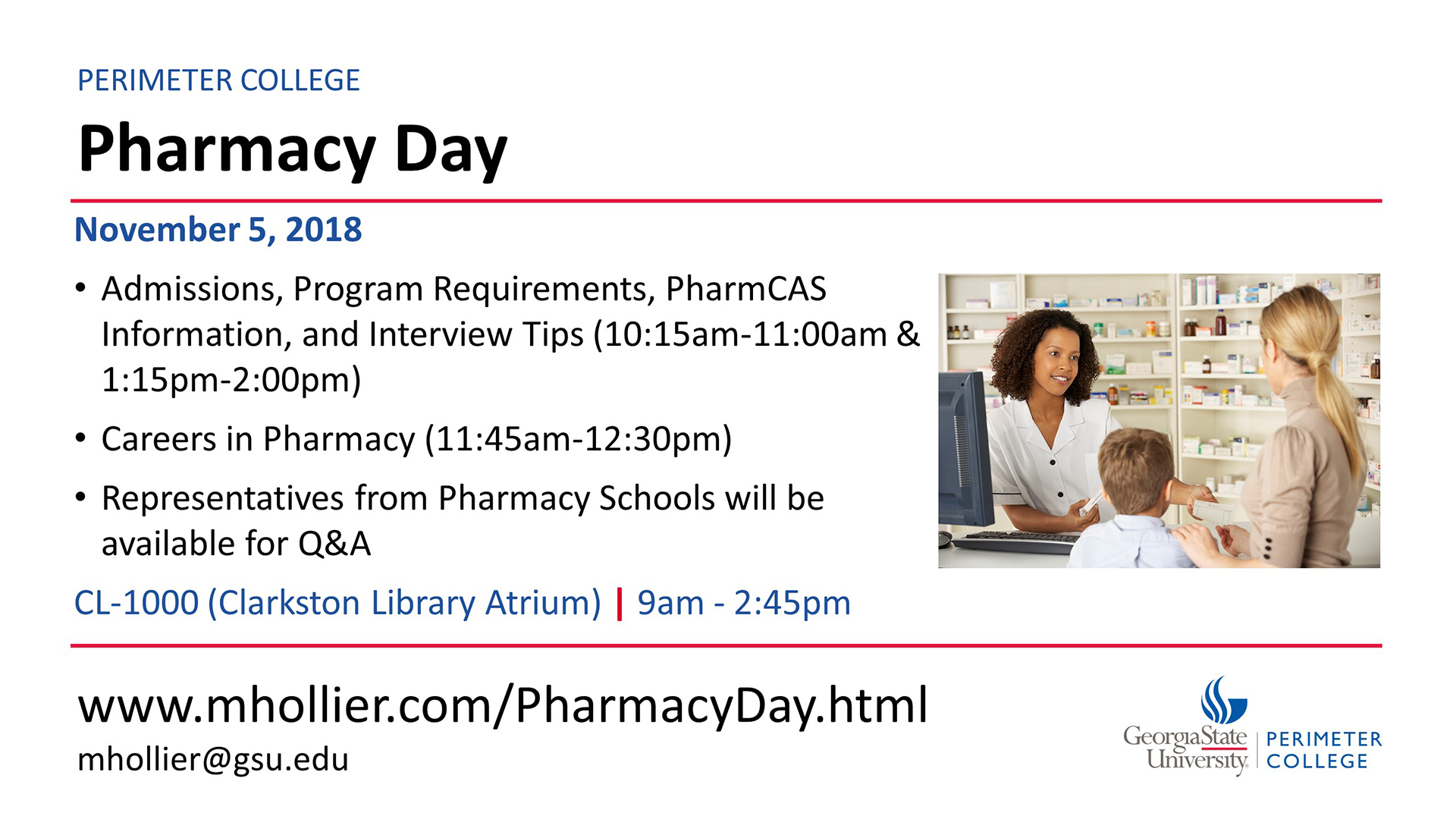 PERIMETER COLLEGE

Pharmacy Day

November 5, 2018

• Admissions, Program Requirements, PharmCAS Information, and Interview Tips (10:15am-11:00am & 1:15pm-2:00pm)

• Careers in Pharmacy (11:45am-12:30pm)

• Representatives from Pharmacy Schools will be available for Q&A

CL-1000 (Clarkston Library Atrium) | 9am - 2:45pm

www.mhollier.com/PharmacyDay.html

mhollier@gsu.edu

GeorgiaState University | PERIMETER COLLEGE